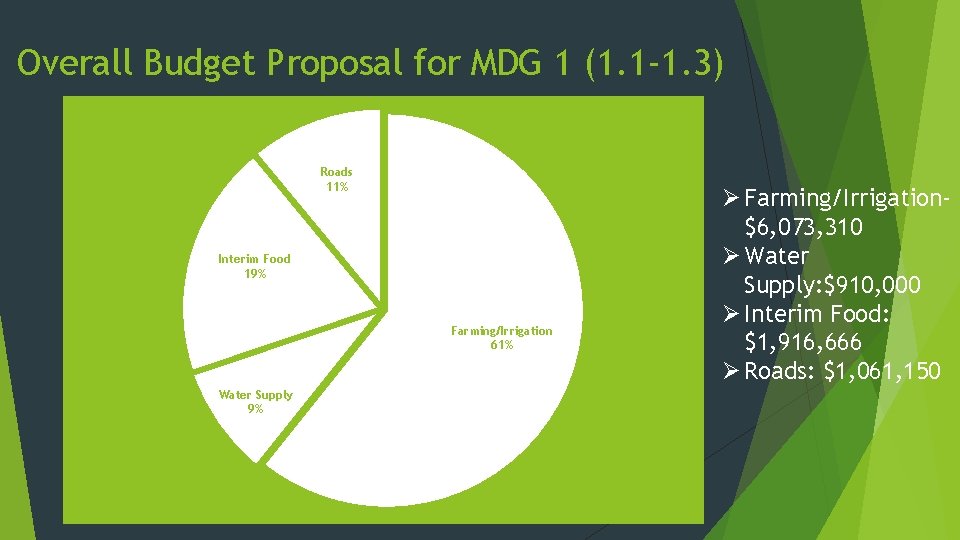 Overall Budget Proposal for MDG 1 (1.1-1.3)

Roads
11%

Interim Food
19%

Farming/Irrigation
61%

Water Supply
9%

➢ Farming/Irrigation- $6,073,310
➢ Water Supply:$910,000
➢ Interim Food: $1,916,666
➢ Roads: $1,061,150